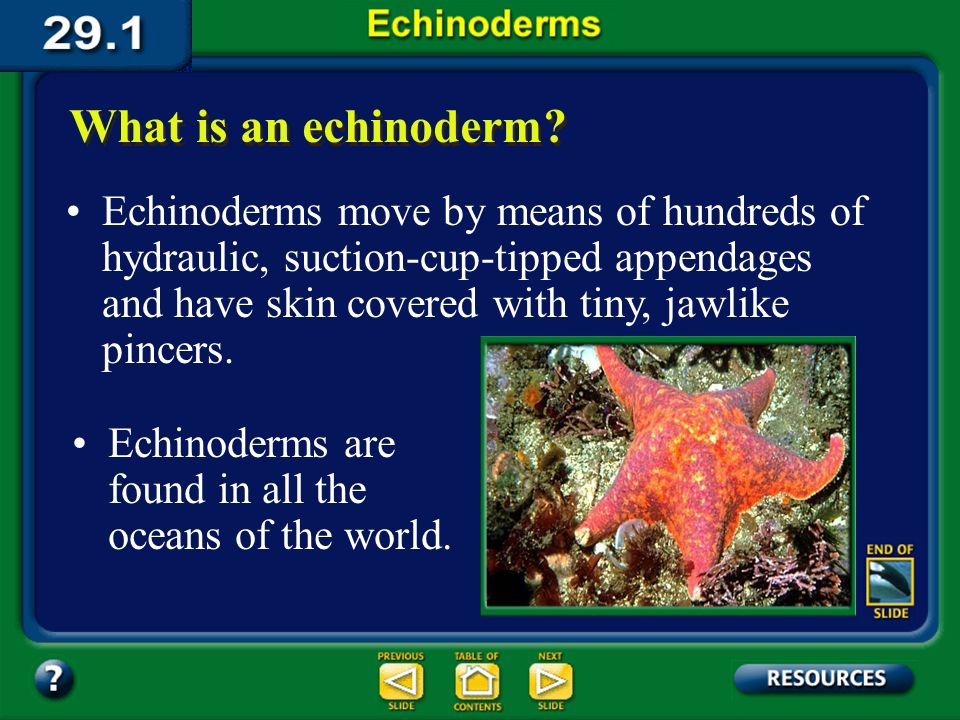 29.1

Echinoderms

What is an echinoderm?

• Echinoderms move by means of hundreds of hydraulic, suction-cup-tipped appendages and have skin covered with tiny, jawlike pincers.

• Echinoderms are found in all the oceans of the world.

END OF SLIDE

?

PREVIOUS SLIDE

TABLE OF CONTENTS

NEXT SLIDE

RESOURCES